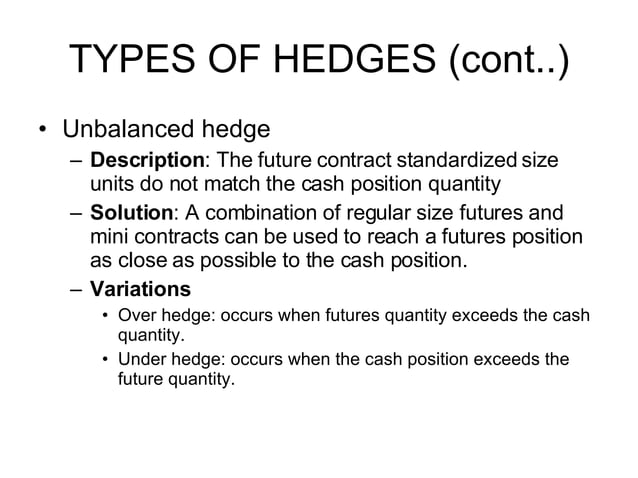 TYPES OF HEDGES (cont..)

• Unbalanced hedge
– Description: The future contract standardized size units do not match the cash position quantity
– Solution: A combination of regular size futures and mini contracts can be used to reach a futures position as close as possible to the cash position.
– Variations
• Over hedge: occurs when futures quantity exceeds the cash quantity.
• Under hedge: occurs when the cash position exceeds the future quantity.